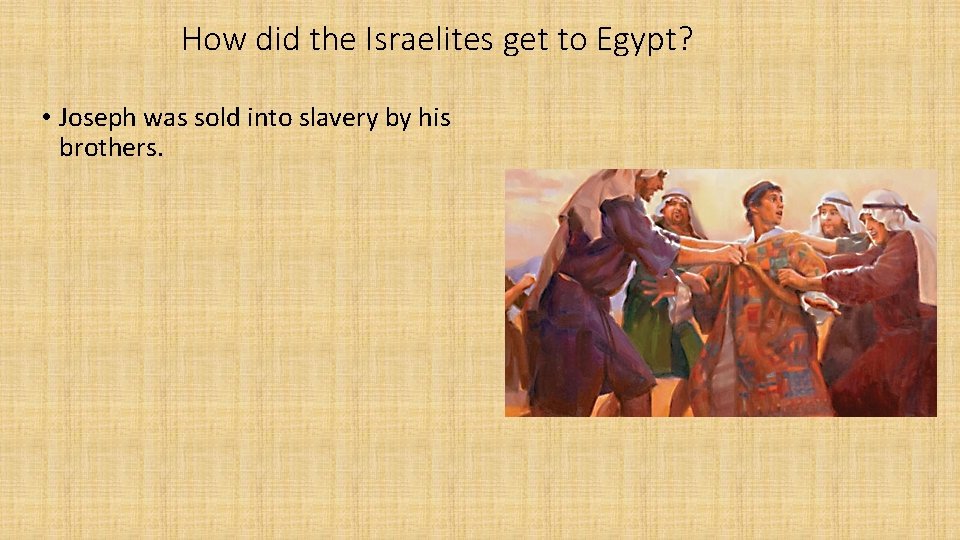 How did the Israelites get to Egypt?

• Joseph was sold into slavery by his brothers.